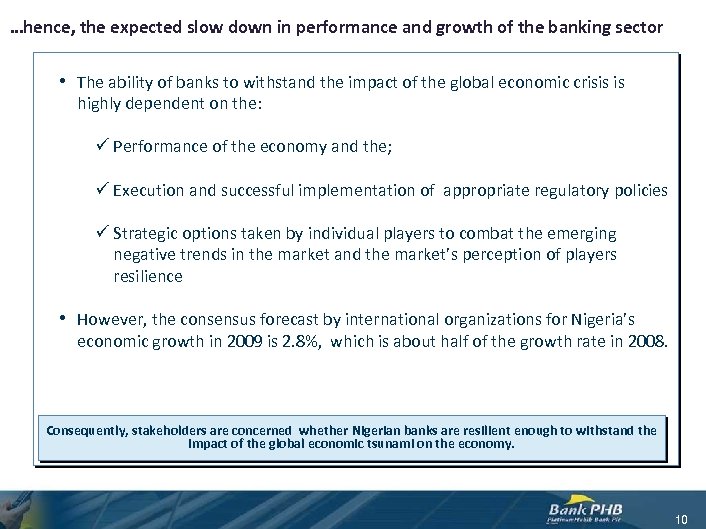 …hence, the expected slow down in performance and growth of the banking sector

• The ability of banks to withstand the impact of the global economic crisis is highly dependent on the:

✓ Performance of the economy and the;

✓ Execution and successful implementation of appropriate regulatory policies

✓ Strategic options taken by individual players to combat the emerging negative trends in the market and the market's perception of players resilience

• However, the consensus forecast by international organizations for Nigeria's economic growth in 2009 is 2.8%, which is about half of the growth rate in 2008.

Consequently, stakeholders are concerned whether Nigerian banks are resilient enough to withstand the impact of the global economic tsunami on the economy.

Bank PHB
Platinum Habib Bank Plc

10